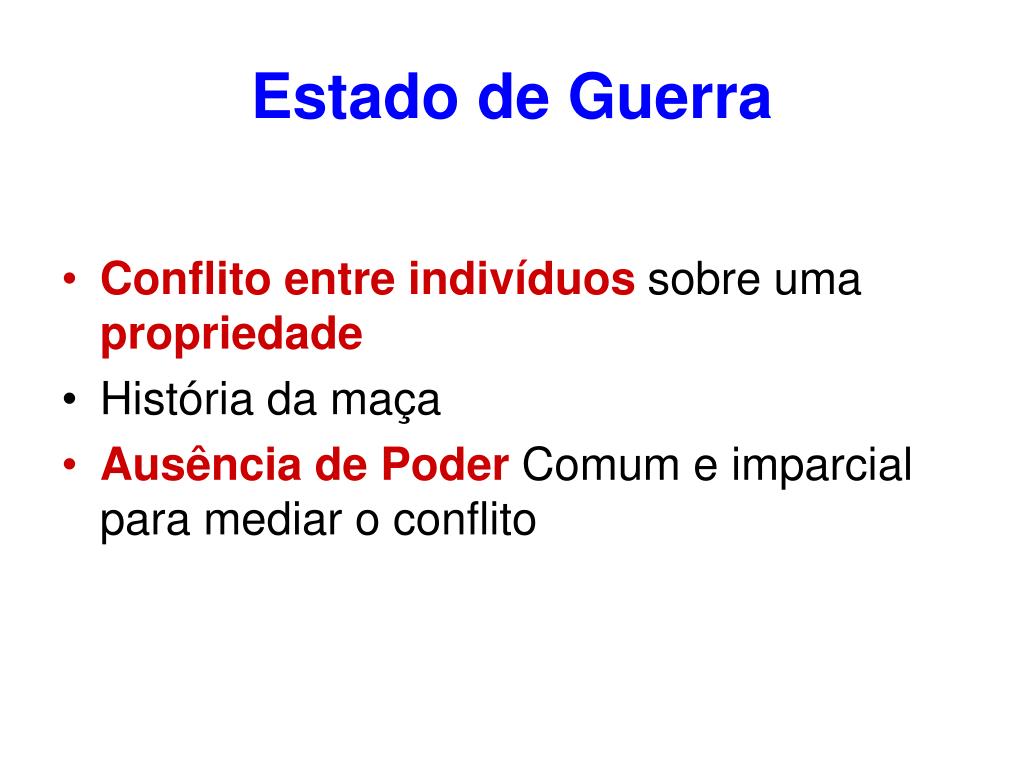 Estado de Guerra

• Conflito entre indivíduos sobre uma propriedade
• História da maça
• Ausência de Poder Comum e imparcial para mediar o conflito